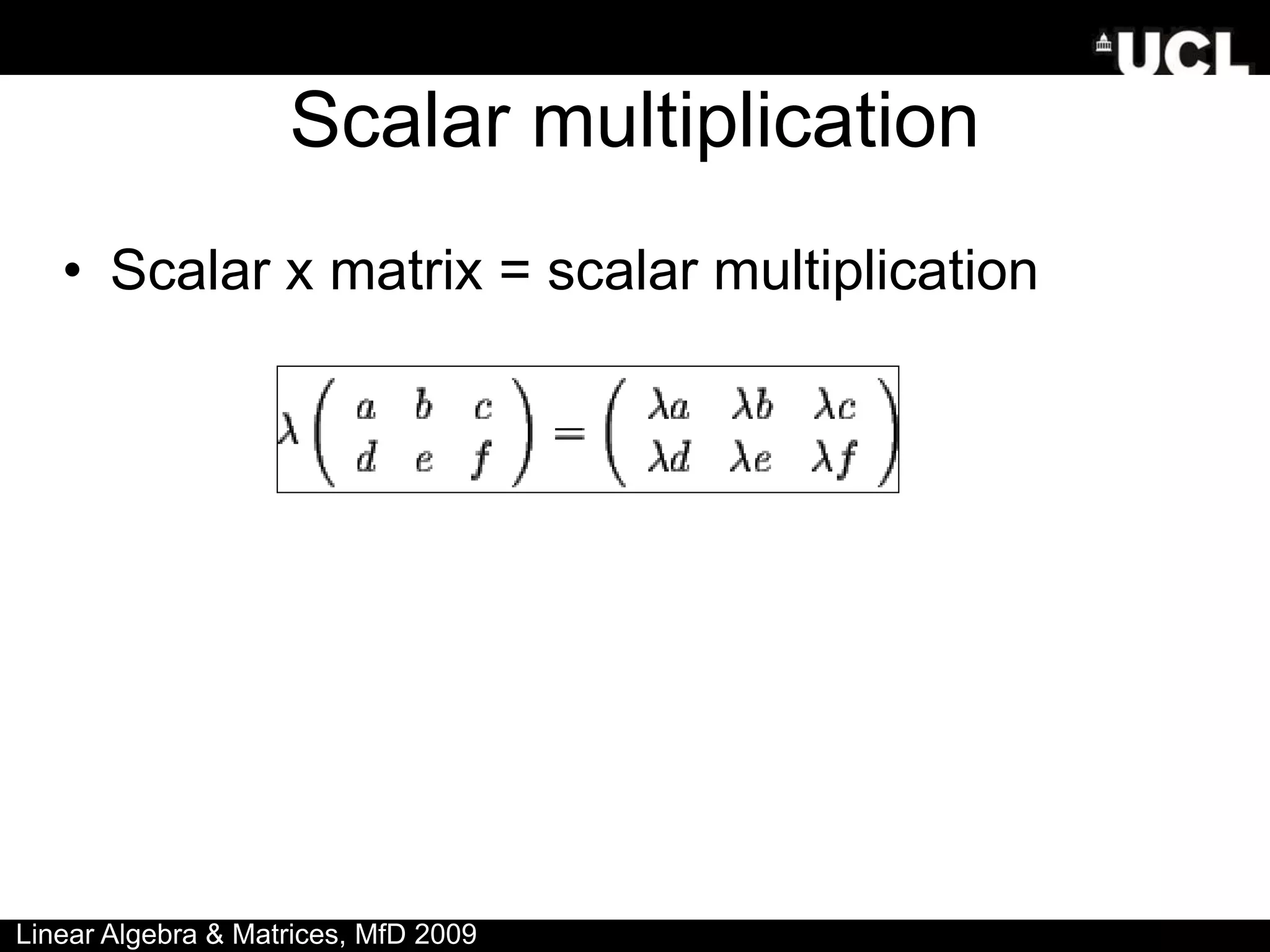 UCL

Scalar multiplication

• Scalar x matrix = scalar multiplication

$\lambda \begin{pmatrix} a & b & c \\ d & e & f \end{pmatrix} = \begin{pmatrix} \lambda a & \lambda b & \lambda c \\ \lambda d & \lambda e & \lambda f \end{pmatrix}$

Linear Algebra & Matrices, MfD 2009